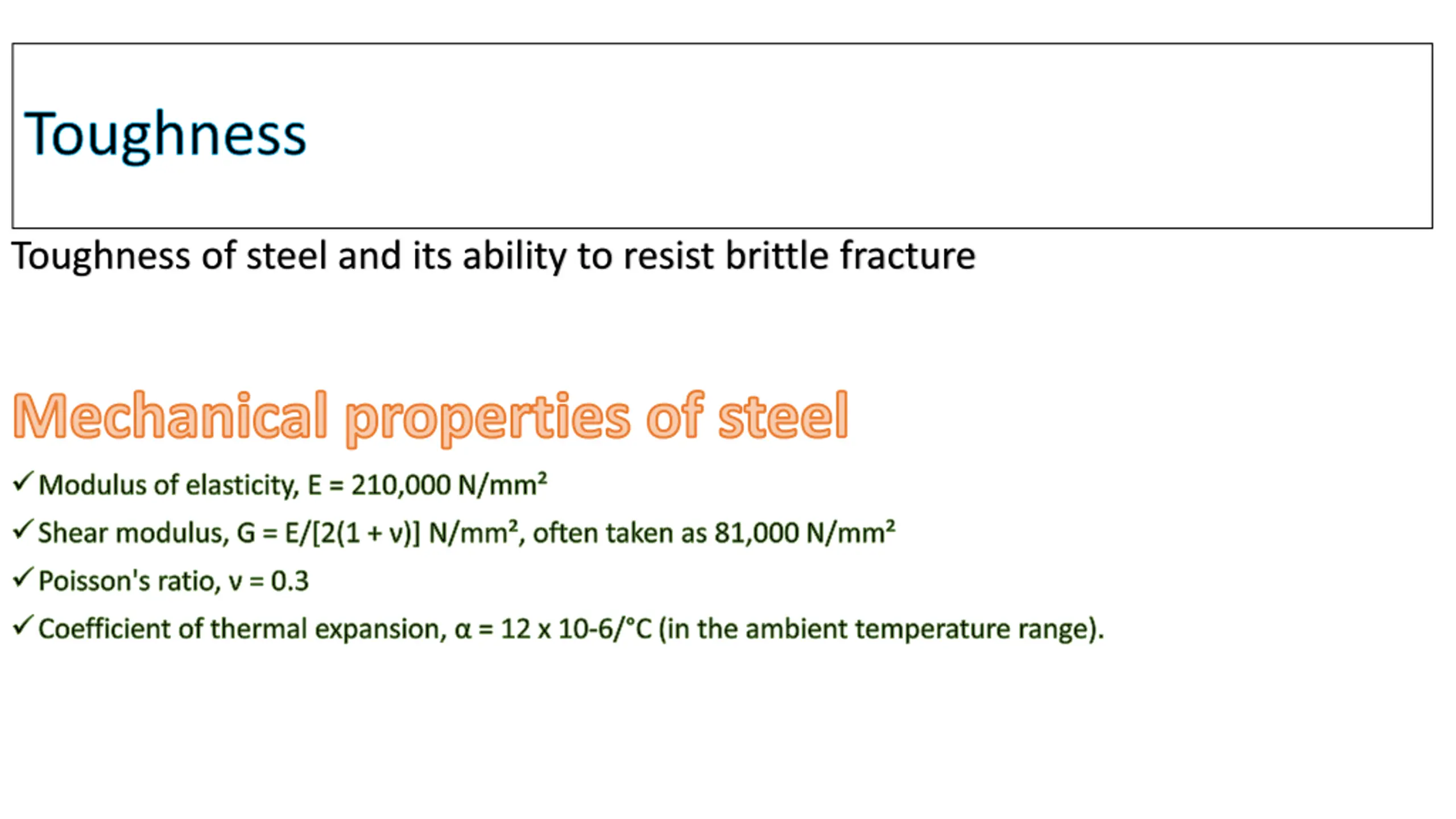 Toughness

Toughness of steel and its ability to resist brittle fracture

Mechanical properties of steel

✓ Modulus of elasticity, E = 210,000 N/mm²

✓ Shear modulus, G = E/[2(1 + ν)] N/mm², often taken as 81,000 N/mm²

✓ Poisson's ratio, ν = 0.3

✓ Coefficient of thermal expansion, α = 12 x 10-6/°C (in the ambient temperature range).